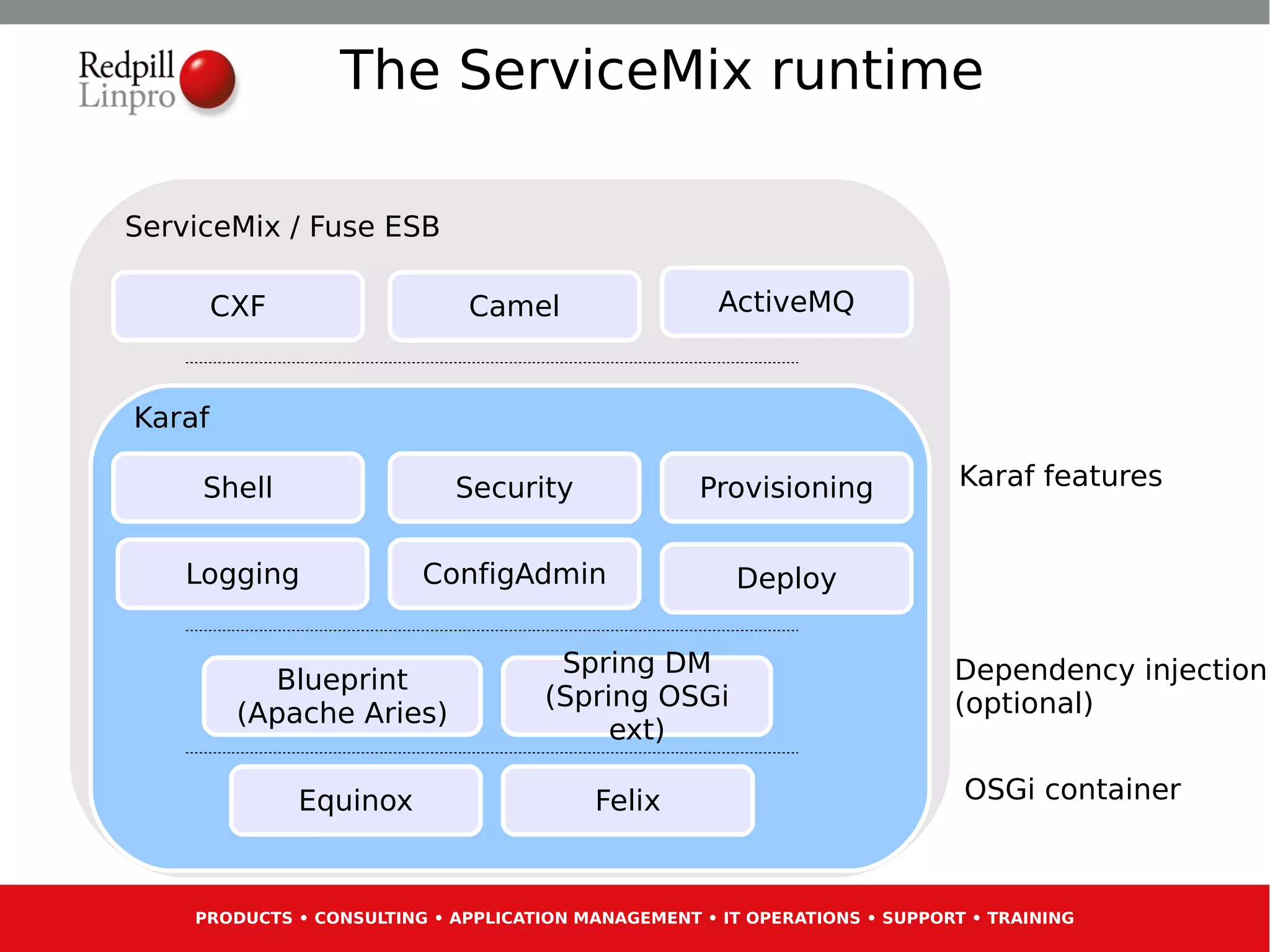 Redpill Linpro

The ServiceMix runtime

ServiceMix / Fuse ESB

CXF

Camel

ActiveMQ

Karaf

Shell

Security

Provisioning

Logging

ConfigAdmin

Deploy

Karaf features

Blueprint (Apache Aries)

Spring DM (Spring OSGi ext)

Dependency injection (optional)

Equinox

Felix

OSGi container

PRODUCTS • CONSULTING • APPLICATION MANAGEMENT • IT OPERATIONS • SUPPORT • TRAINING